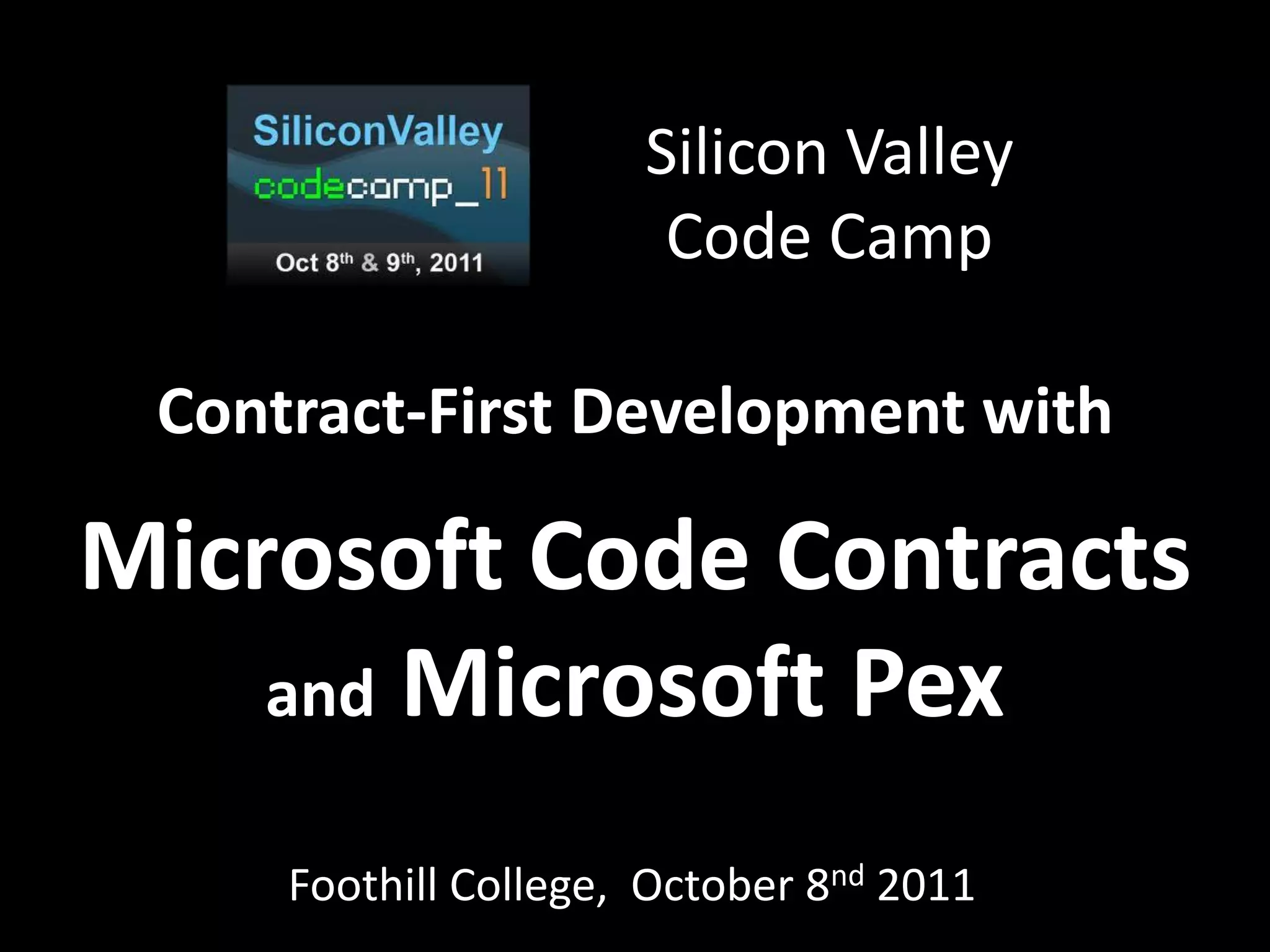 SiliconValley
codecamp_11
Oct 8th & 9th, 2011

Silicon Valley
Code Camp

Contract-First Development with

Microsoft Code Contracts
and Microsoft Pex

Foothill College, October 8nd 2011